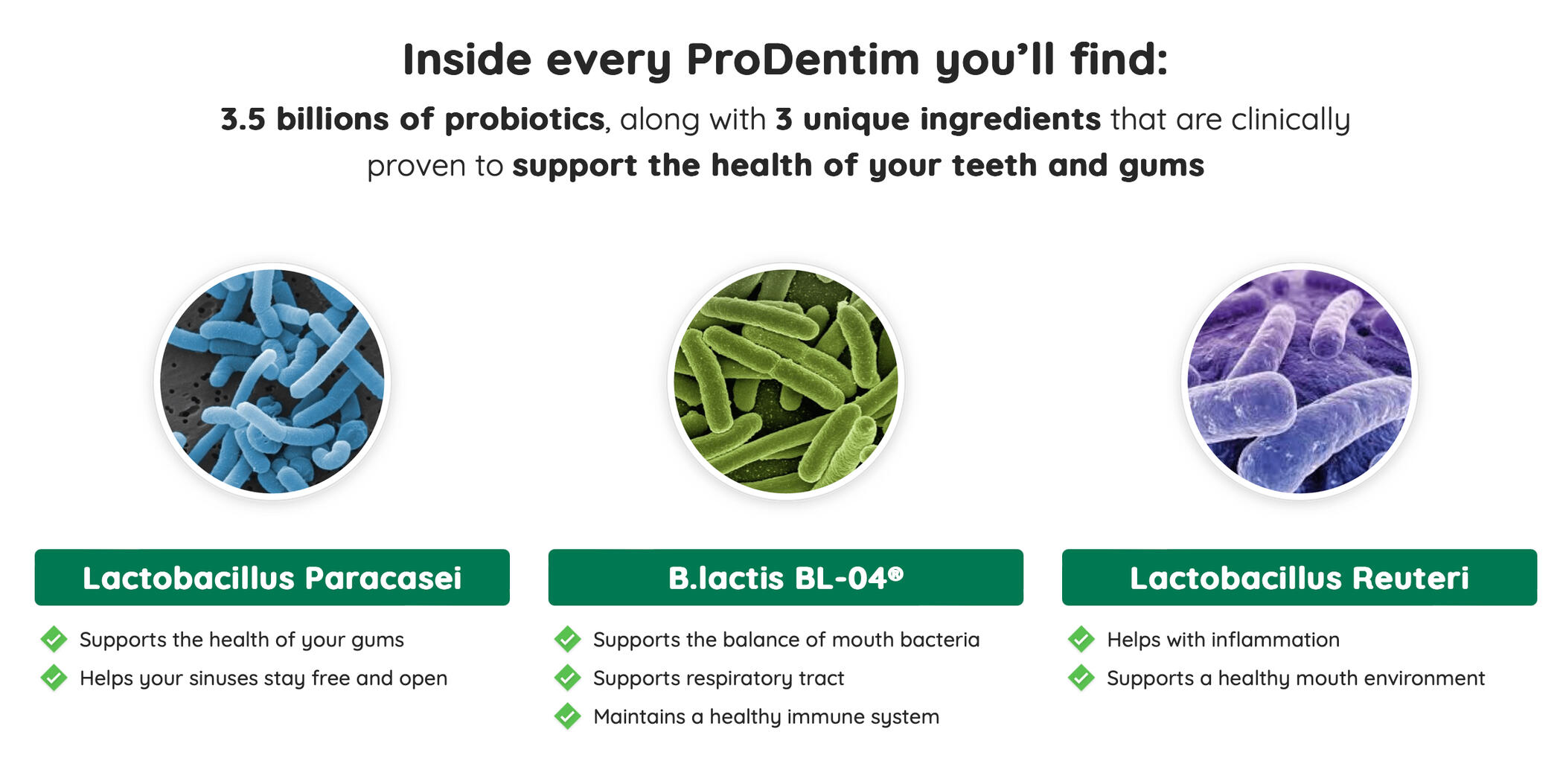 Inside every ProDentim you'll find:

3.5 billions of probiotics, along with 3 unique ingredients that are clinically proven to support the health of your teeth and gums

Lactobacillus Paracasei

Supports the health of your gums
Helps your sinuses stay free and open

B.lactis BL-04®

Supports the balance of mouth bacteria
Supports respiratory tract
Maintains a healthy immune system

Lactobacillus Reuteri

Helps with inflammation
Supports a healthy mouth environment